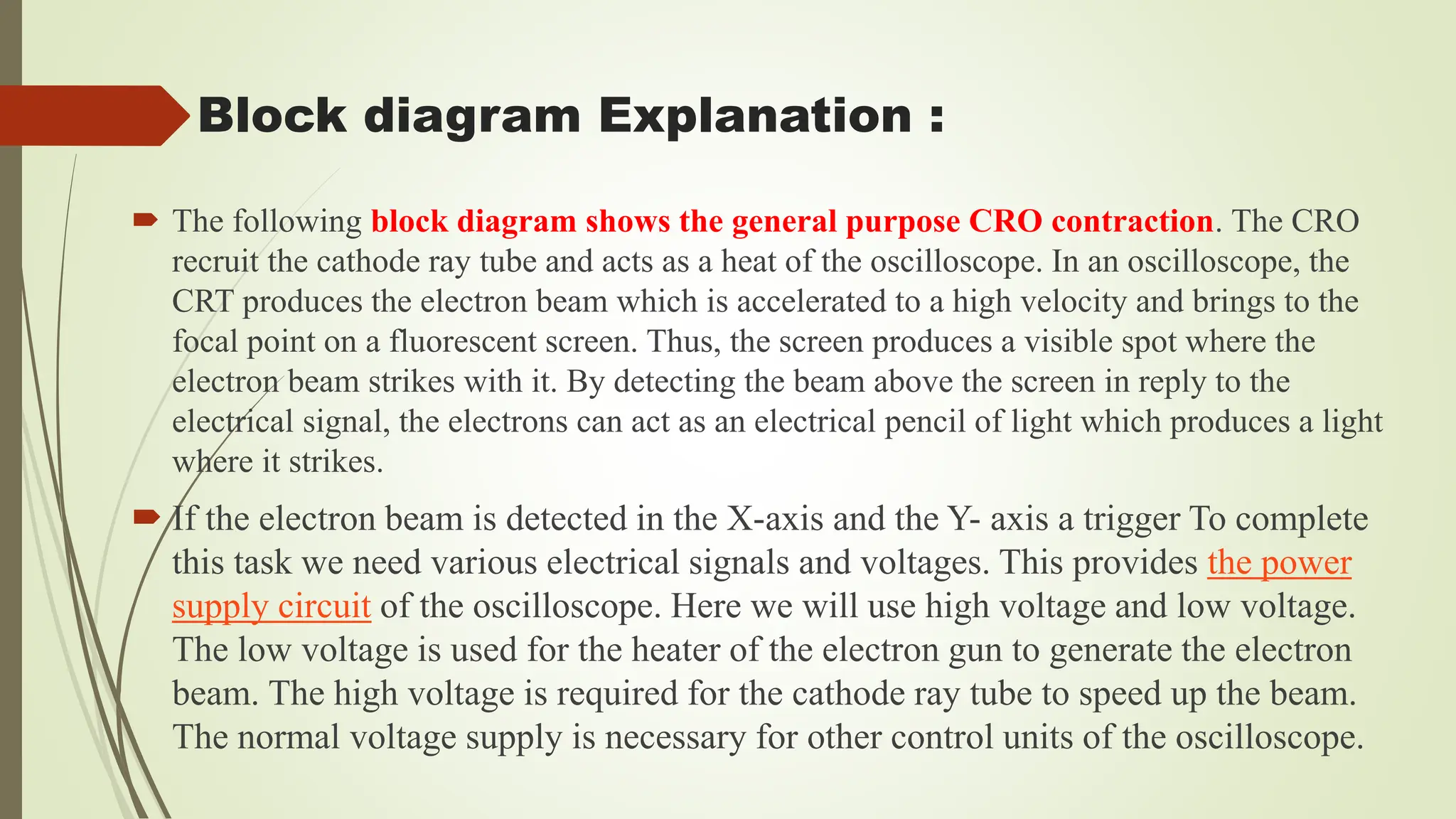 Block diagram Explanation :

The following block diagram shows the general purpose CRO contraction. The CRO recruit the cathode ray tube and acts as a heat of the oscilloscope. In an oscilloscope, the CRT produces the electron beam which is accelerated to a high velocity and brings to the focal point on a fluorescent screen. Thus, the screen produces a visible spot where the electron beam strikes with it. By detecting the beam above the screen in reply to the electrical signal, the electrons can act as an electrical pencil of light which produces a light where it strikes.

If the electron beam is detected in the X-axis and the Y- axis a trigger To complete this task we need various electrical signals and voltages. This provides the power supply circuit of the oscilloscope. Here we will use high voltage and low voltage. The low voltage is used for the heater of the electron gun to generate the electron beam. The high voltage is required for the cathode ray tube to speed up the beam. The normal voltage supply is necessary for other control units of the oscilloscope.